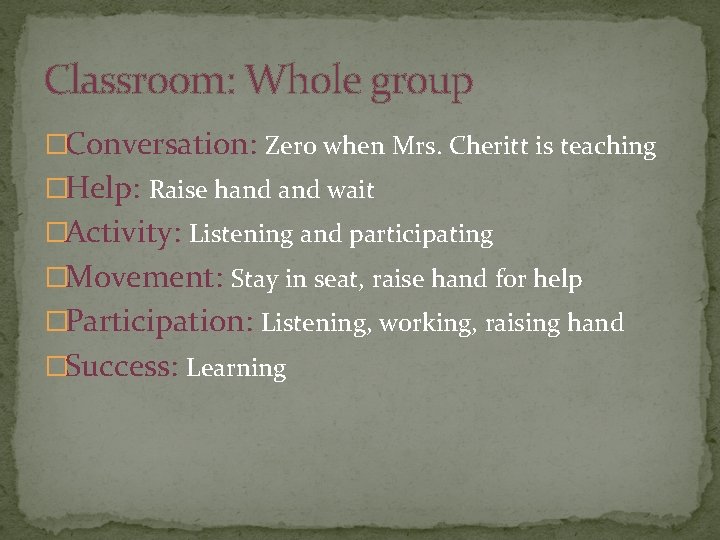 Classroom: Whole group

□Conversation: Zero when Mrs. Cheritt is teaching
□Help: Raise hand and wait
□Activity: Listening and participating
□Movement: Stay in seat, raise hand for help
□Participation: Listening, working, raising hand
□Success: Learning